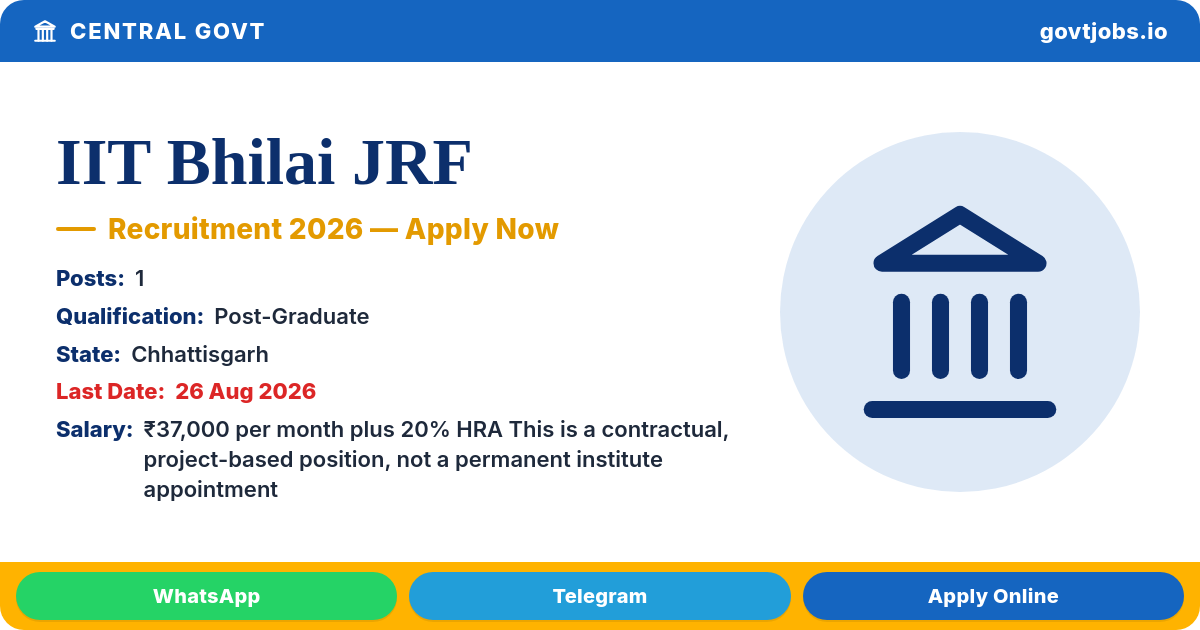 CENTRAL GOVT

govtjobs.io

IIT Bhilai JRF

— Recruitment 2026 — Apply Now

Posts: 1

Qualification: Post-Graduate

State: Chhattisgarh

Last Date: 26 Aug 2026

Salary: ₹37,000 per month plus 20% HRA This is a contractual, project-based position, not a permanent institute appointment

WhatsApp

Telegram

Apply Online